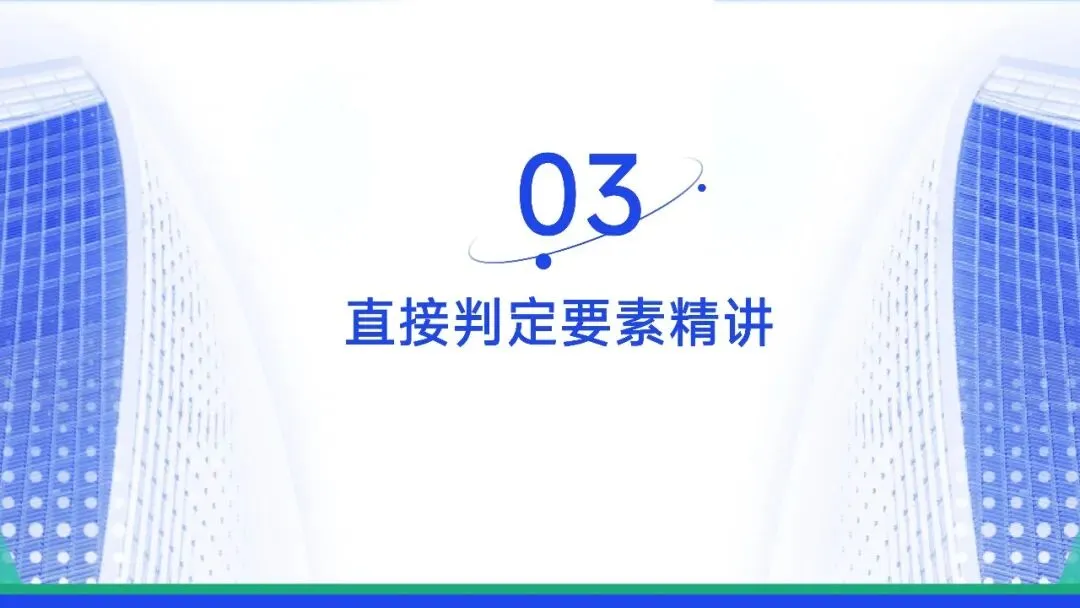 03

直接判定要素精讲